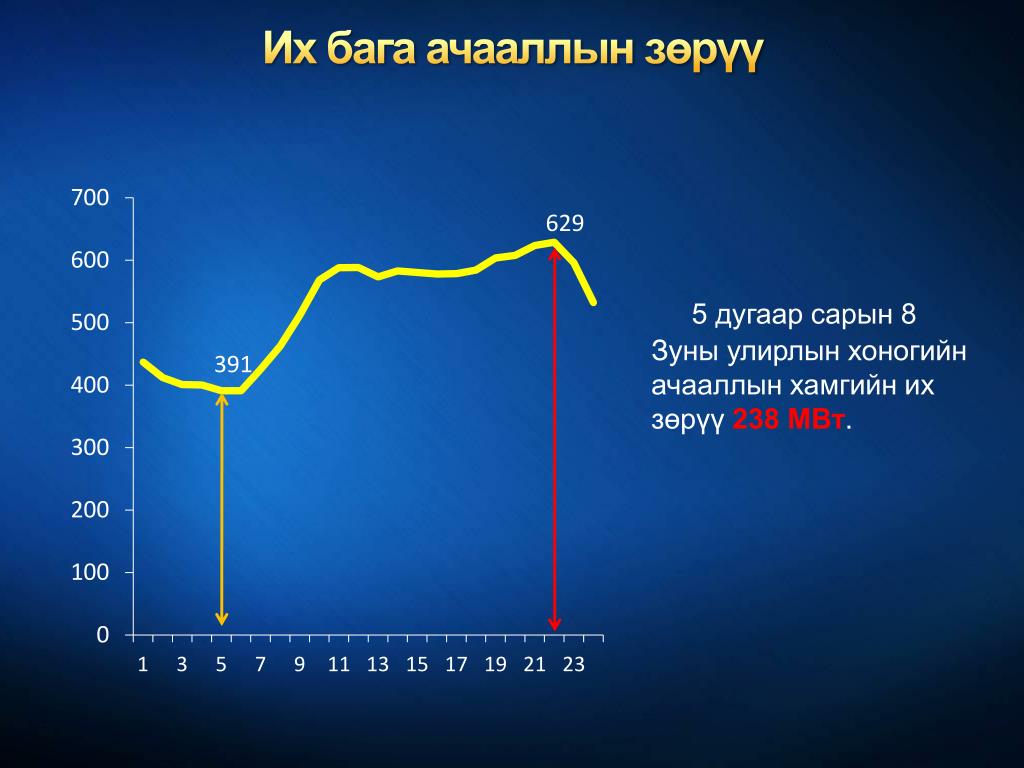 Их бага ачааллын зөрүү

700
600
500
400
300
200
100
0

629
391

1 3 5 7 9 11 13 15 17 19 21 23

5 дугаар сарын 8
Зуны улирлын хоногийн ачааллын хамгийн их зөрүү 238 МВт.